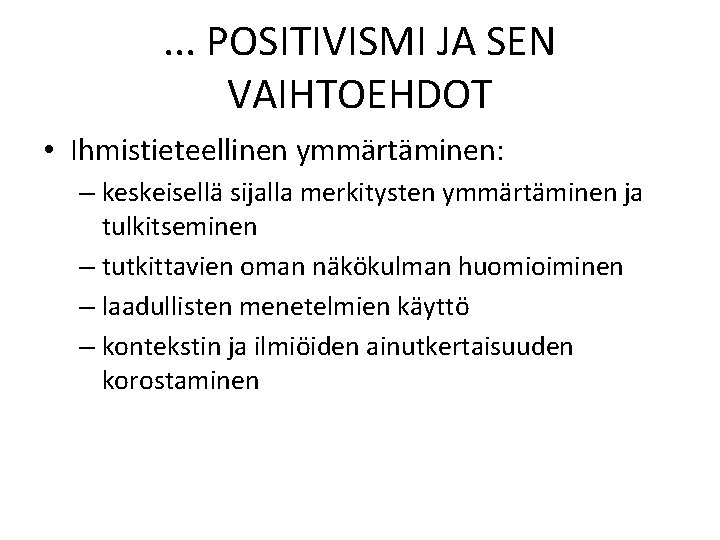 ... POSITIVISMI JA SEN VAIHTOEHDOT

• Ihmistieteellinen ymmärtäminen:
– keskeisellä sijalla merkitysten ymmärtäminen ja tulkitseminen
– tutkittavien oman näkökulman huomioiminen
– laadullisten menetelmien käyttö
– kontekstin ja ilmiöiden ainutkertaisuuden korostaminen